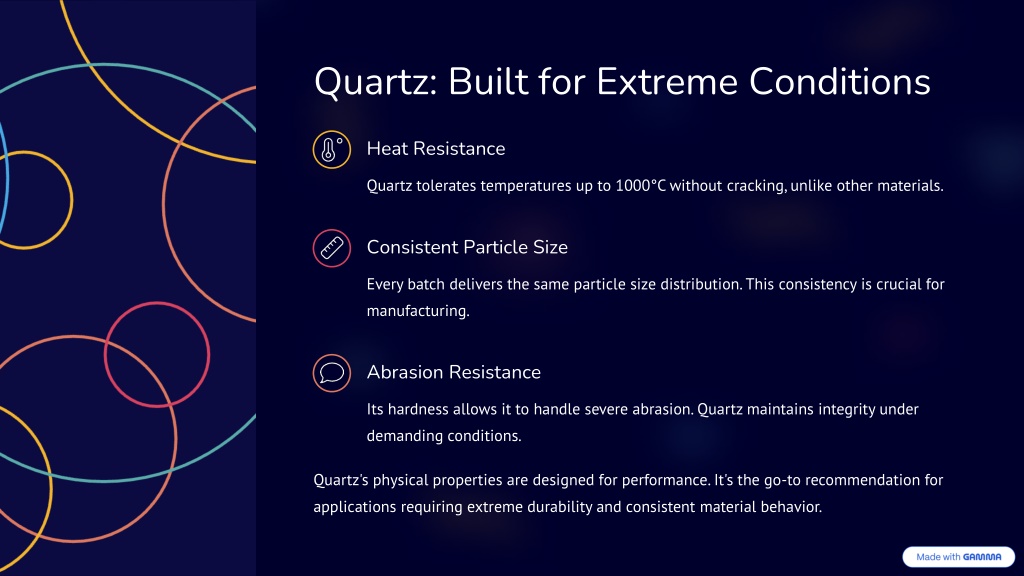 Quartz: Built for Extreme Conditions

Heat Resistance

Quartz tolerates temperatures up to 1000°C without cracking, unlike other materials.

Consistent Particle Size

Every batch delivers the same particle size distribution. This consistency is crucial for manufacturing.

Abrasion Resistance

Its hardness allows it to handle severe abrasion. Quartz maintains integrity under demanding conditions.

Quartz's physical properties are designed for performance. It's the go-to recommendation for applications requiring extreme durability and consistent material behavior.

Made with GAMMA